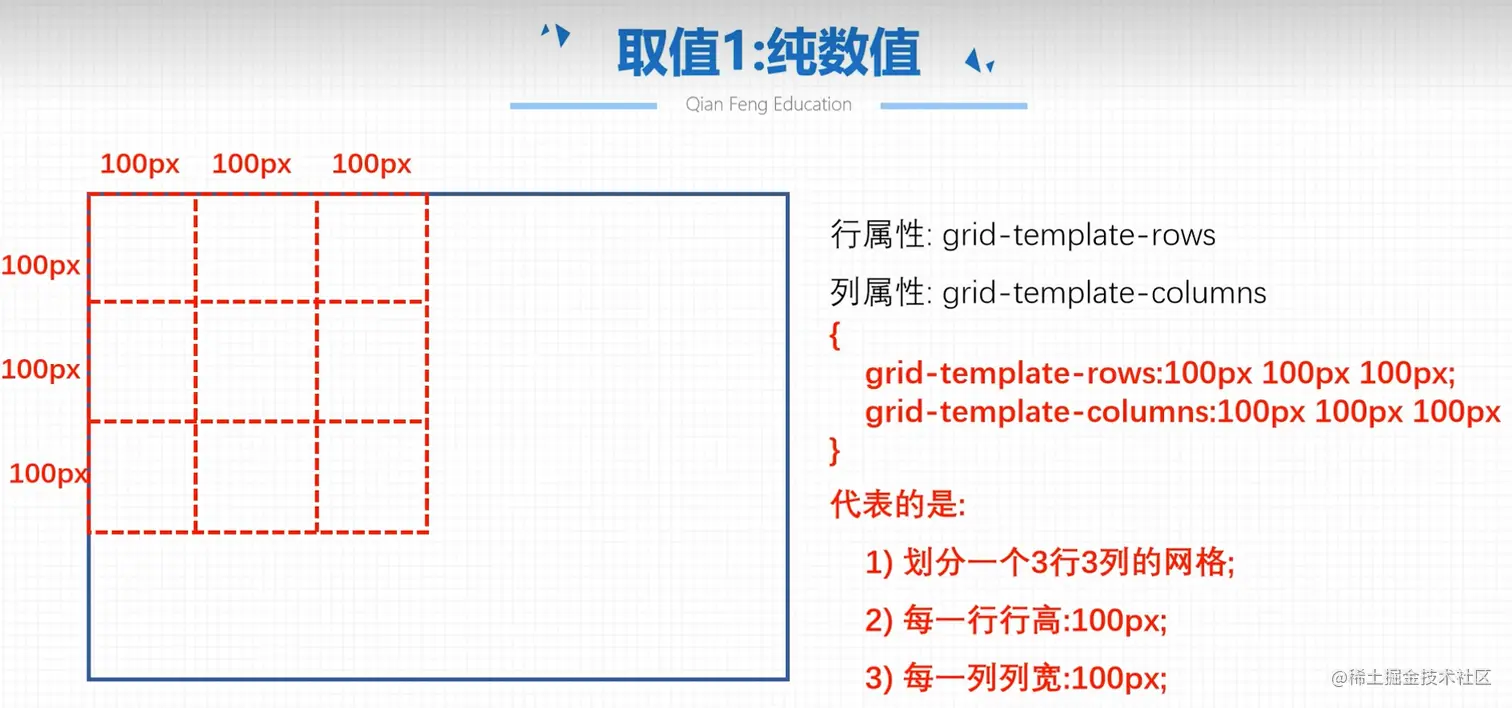 取值1:纯数值

Qian Feng Education

100px 100px 100px

100px
100px
100px

行属性: grid-template-rows

列属性: grid-template-columns

{
grid-template-rows:100px 100px 100px;
grid-template-columns:100px 100px 100px
}

代表的是:

1) 划分一个3行3列的网格;

2) 每一行行高:100px;

3) 每一列列宽:100px;

@稀土掘金技术社区